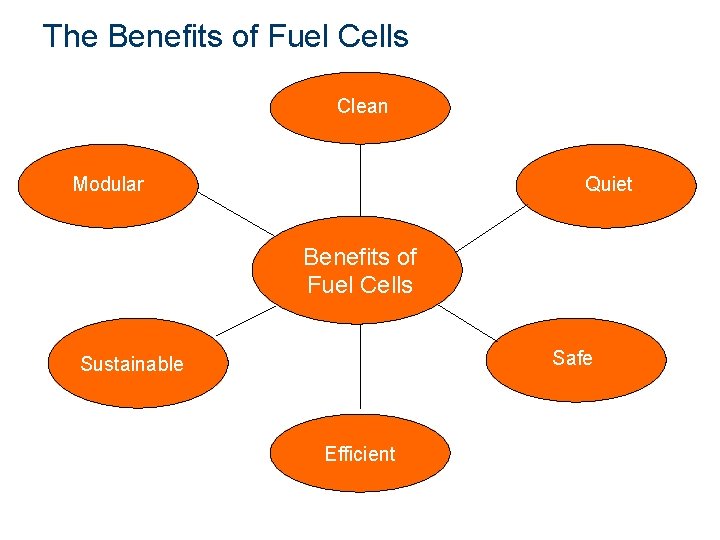 The Benefits of Fuel Cells

Clean

Modular

Quiet

Benefits of Fuel Cells

Sustainable

Safe

Efficient